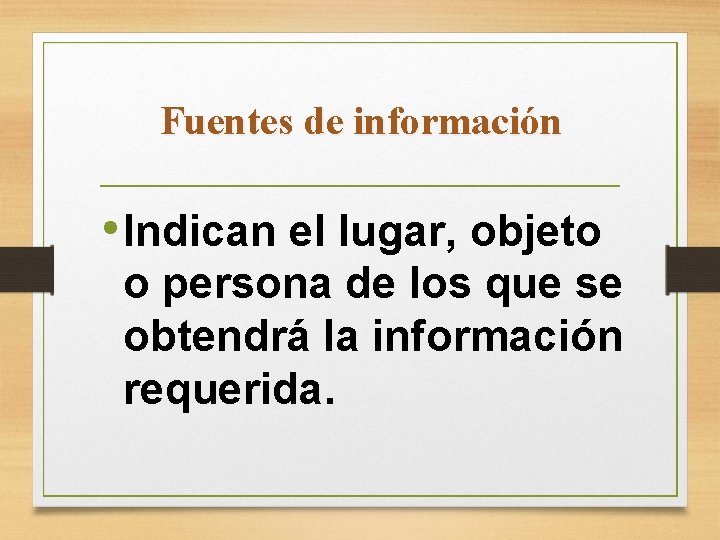 Fuentes de información

• Indican el lugar, objeto o persona de los que se obtendrá la información requerida.